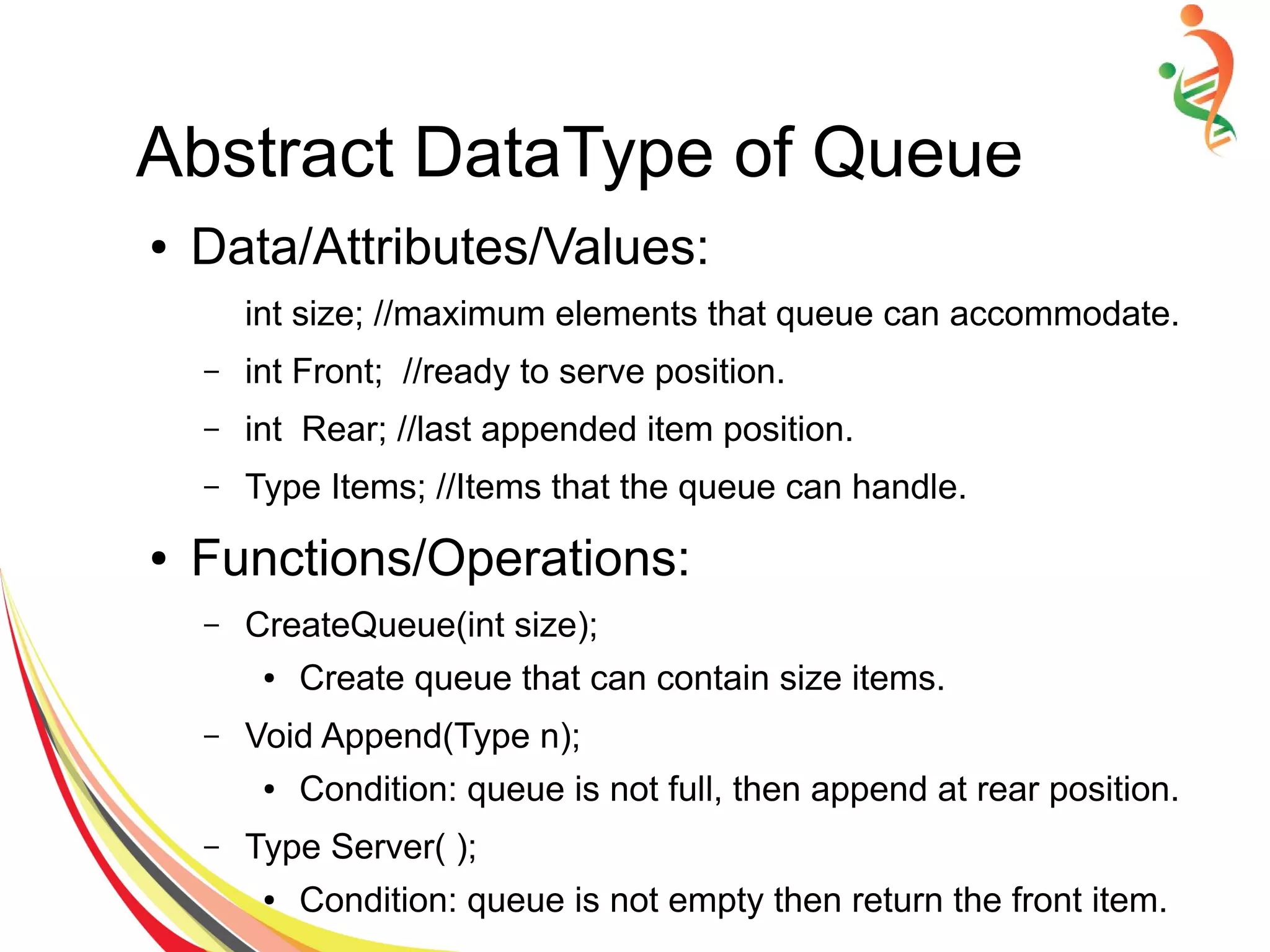 Abstract DataType of Queue

• Data/Attributes/Values:

int size; //maximum elements that queue can accommodate.

– int Front; //ready to serve position.

– int Rear; //last appended item position.

– Type Items; //Items that the queue can handle.

• Functions/Operations:

– CreateQueue(int size);

• Create queue that can contain size items.

– Void Append(Type n);

• Condition: queue is not full, then append at rear position.

– Type Server( );

• Condition: queue is not empty then return the front item.